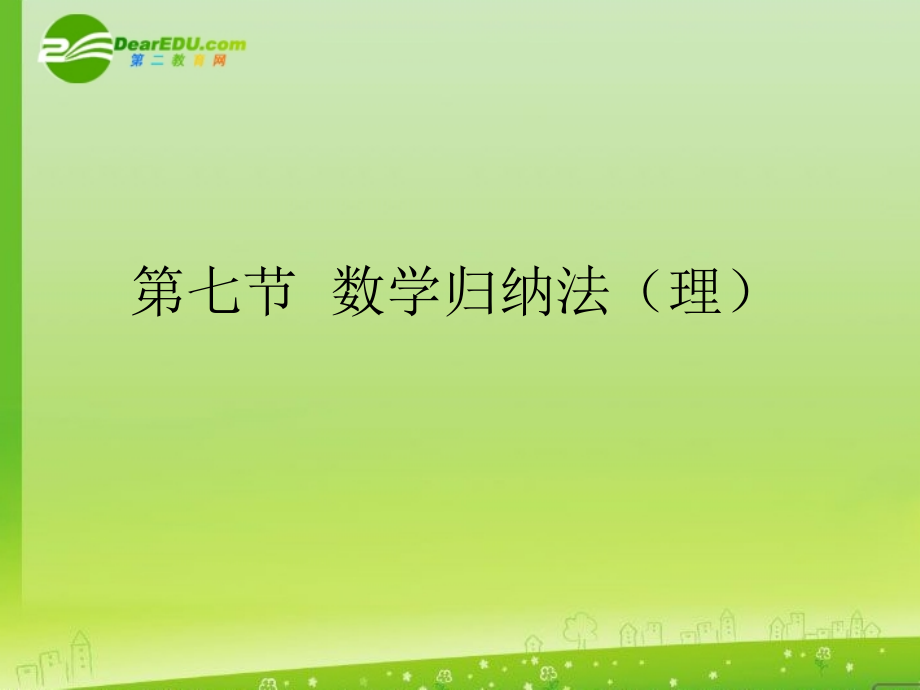 DearEDU.com
第二教育网

第七节 数学归纳法（理）